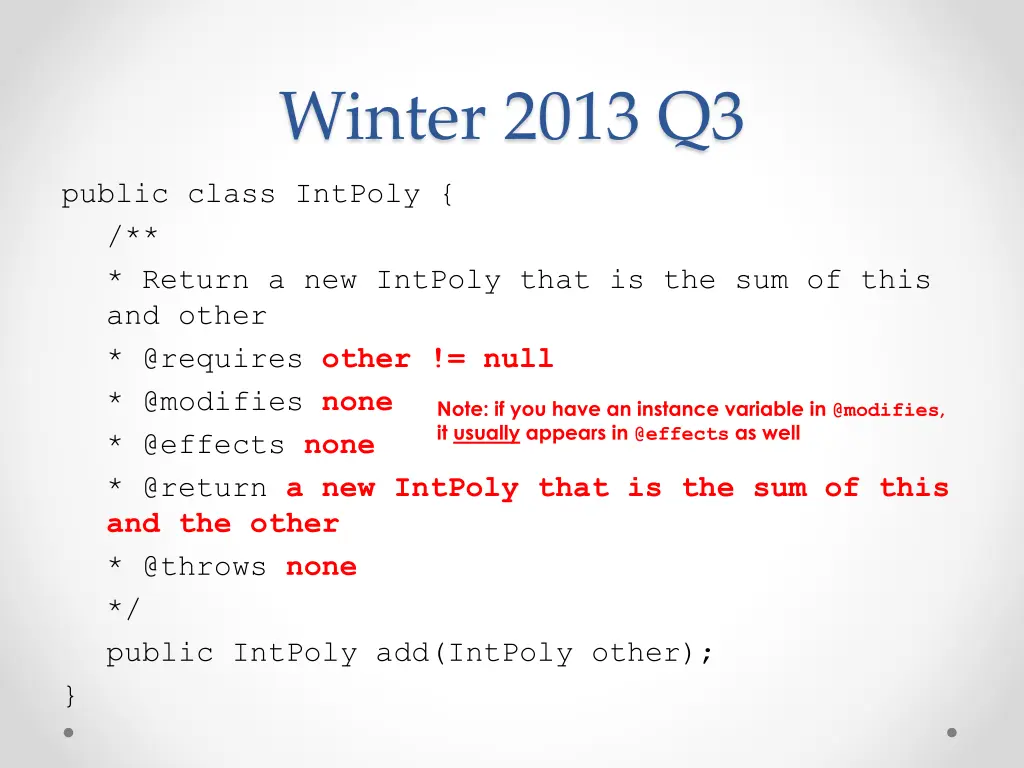 Winter 2013 Q3

public class IntPoly {

/**

* Return a new IntPoly that is the sum of this and other

* @requires other != null

* @modifies none

Note: if you have an instance variable in @modifies, it usually appears in @effects as well

* @effects none

* @return a new IntPoly that is the sum of this and the other

* @throws none

*/

public IntPoly add(IntPoly other);

}